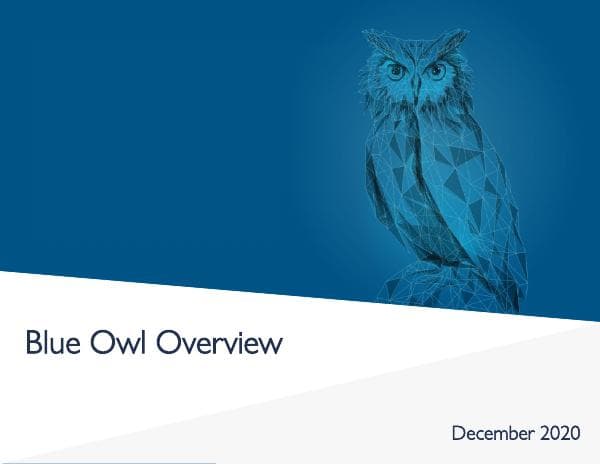 Blue Owl Overview

December 2020